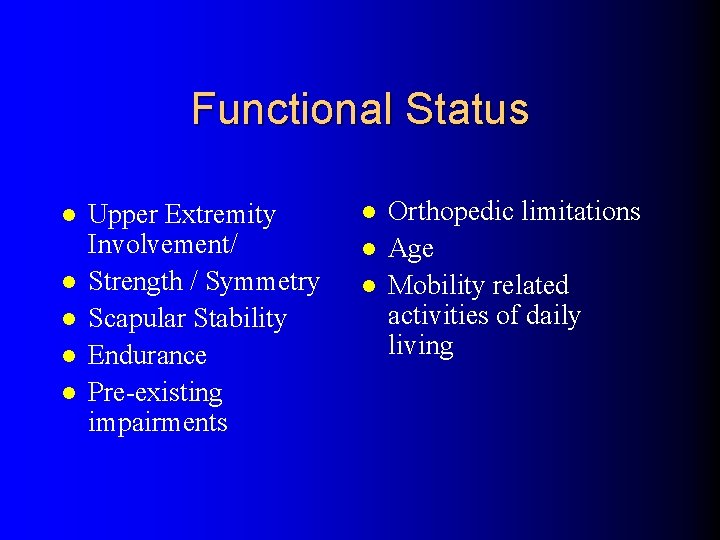 Functional Status

- Upper Extremity Involvement/
- Strength / Symmetry
- Scapular Stability
- Endurance
- Pre-existing impairments

- Orthopedic limitations
- Age
- Mobility related activities of daily living